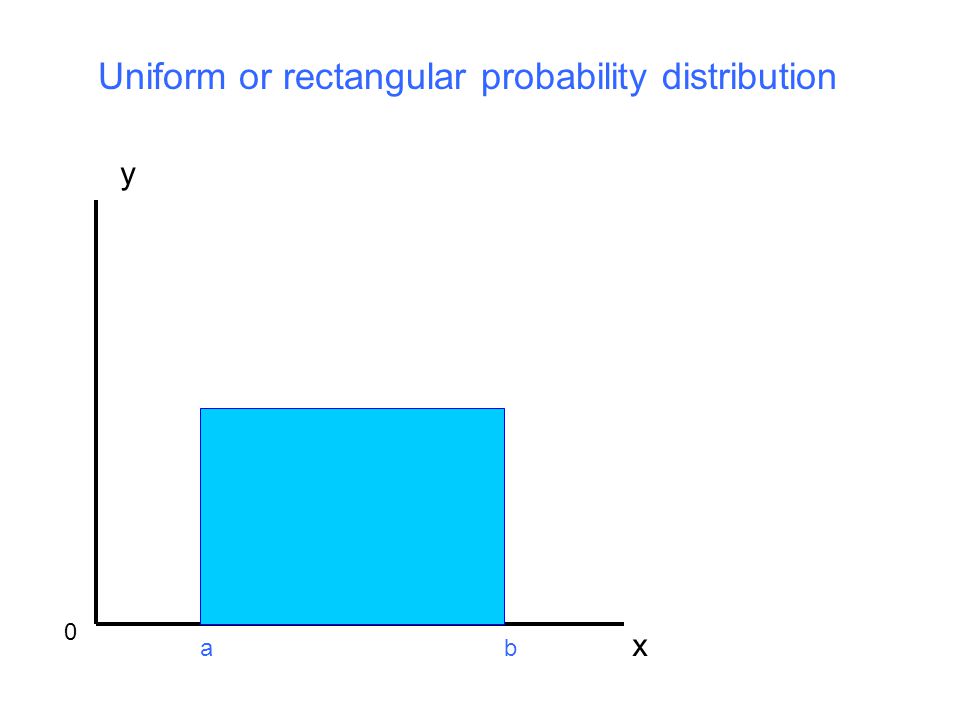 Uniform or rectangular probability distribution

y

0

a

b

x